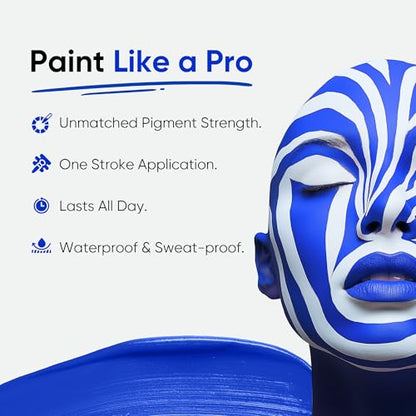 Paint Like a Pro

Unmatched Pigment Strength.

One Stroke Application.

Lasts All Day.

Waterproof & Sweat-proof.